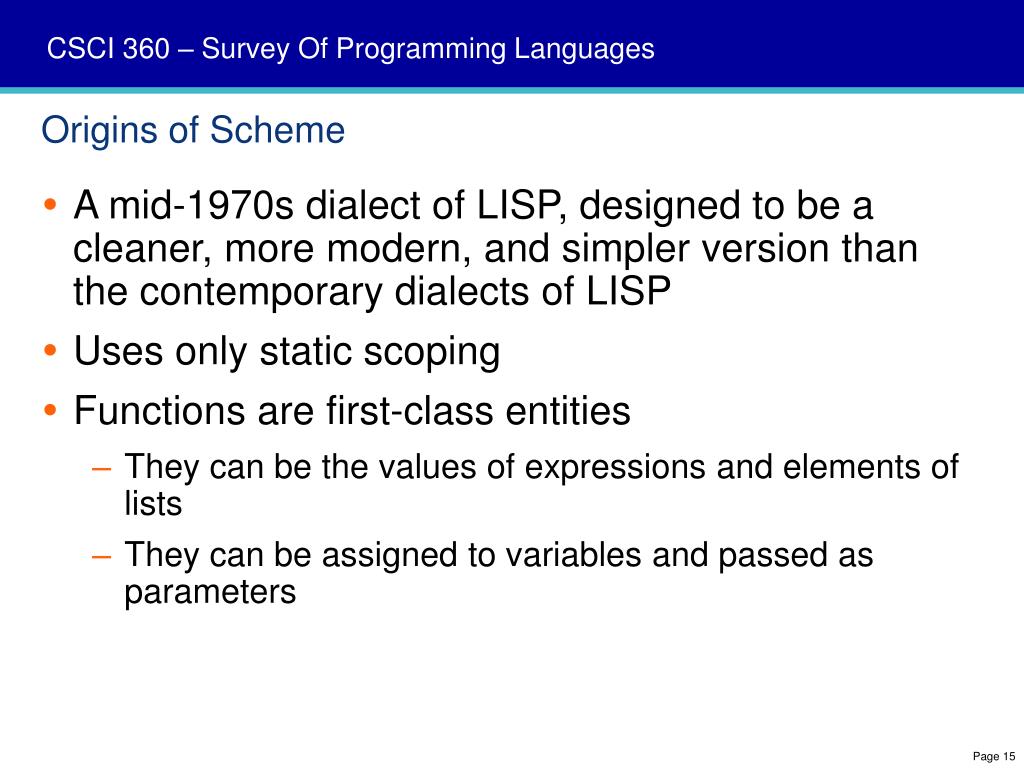 CSCI 360 – Survey Of Programming Languages

Origins of Scheme

• A mid-1970s dialect of LISP, designed to be a cleaner, more modern, and simpler version than the contemporary dialects of LISP
• Uses only static scoping
• Functions are first-class entities
– They can be the values of expressions and elements of lists
– They can be assigned to variables and passed as parameters

Page 15